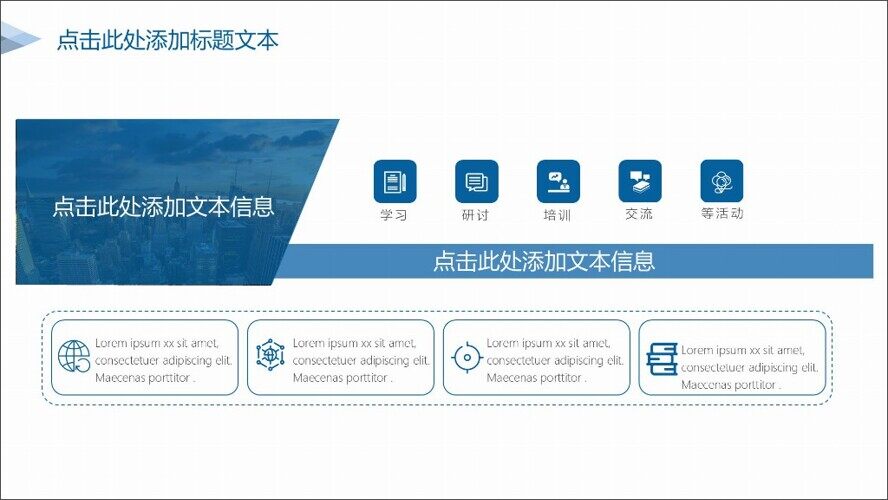 点击此处添加标题文本

点击此处添加文本信息

学习

研讨

培训

交流

等活动

点击此处添加文本信息

Lorem ipsum xx sit amet, consectetuer adipiscing elit. Maecenas porttitor .

Lorem ipsum xx sit amet, consectetuer adipiscing elit. Maecenas porttitor .

Lorem ipsum xx sit amet, consectetuer adipiscing elit. Maecenas porttitor .

Lorem ipsum xx sit amet, consectetuer adipiscing elit. Maecenas porttitor .